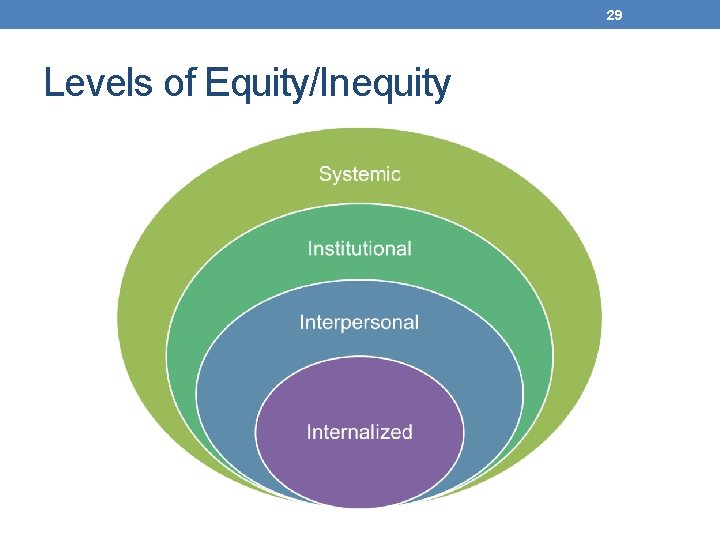 29

Levels of Equity/Inequity

Systemic

Institutional

Interpersonal

Internalized